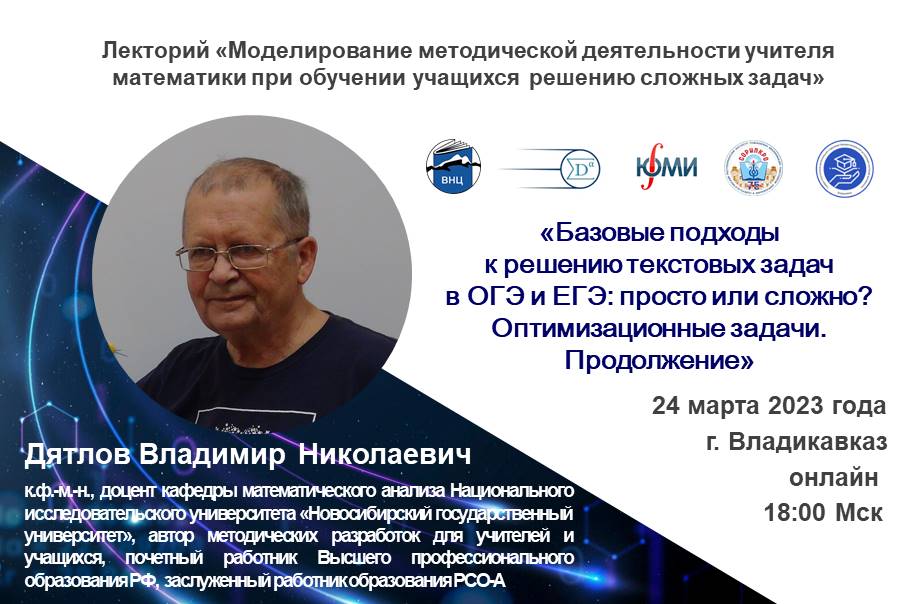 Лекторий «Моделирование методической деятельности учителя математики при обучении учащихся решению сложных задач»

ВНЦ

$D^{\alpha}$

ЮМИ

«Базовые подходы к решению текстовых задач в ОГЭ и ЕГЭ: просто или сложно? Оптимизационные задачи. Продолжение»

24 марта 2023 года
г. Владикавказ
онлайн
18:00 Мск

Дятлов Владимир Николаевич

к.ф.-м.-н., доцент кафедры математического анализа Национального исследовательского университета «Новосибирский государственный университет», автор методических разработок для учителей и учащихся, почетный работник Высшего профессионального образования РФ, заслуженный работник образования РСО-А